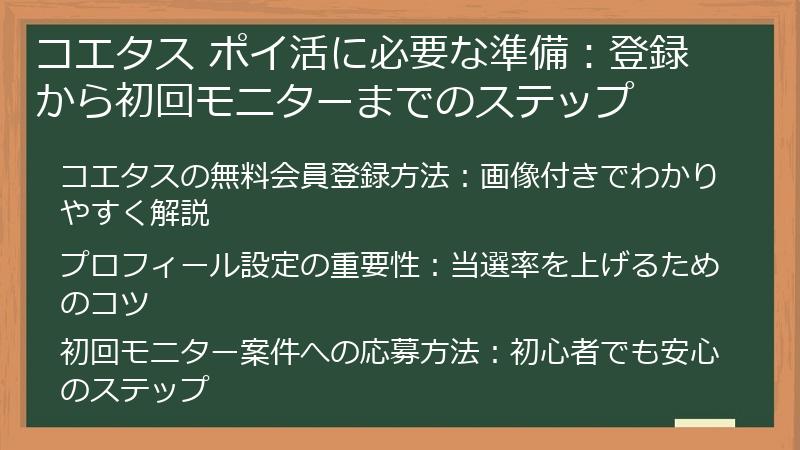 コエタス ポイ活に必要な準備：登録から初回モニターまでのステップ

コエタスの無料会員登録方法：画像付きでわかりやすく解説

プロフィール設定の重要性：当選率を上げるためのコツ

初回モニター案件への応募方法：初心者でも安心のステップ